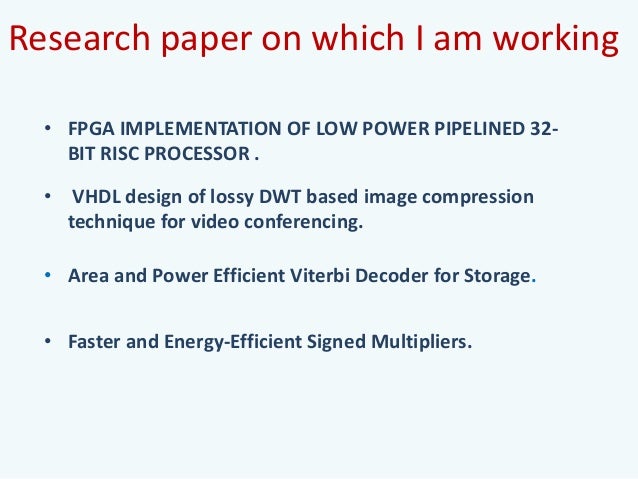 Research paper on which I am working

• FPGA IMPLEMENTATION OF LOW POWER PIPELINED 32-BIT RISC PROCESSOR .

• VHDL design of lossy DWT based image compression technique for video conferencing.

• Area and Power Efficient Viterbi Decoder for Storage.

• Faster and Energy-Efficient Signed Multipliers.